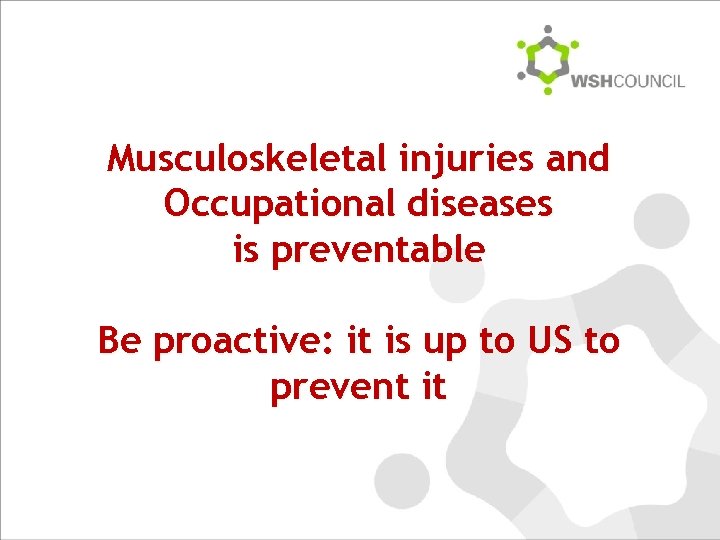 WSHCOUNCIL

Musculoskeletal injuries and Occupational diseases is preventable

Be proactive: it is up to US to prevent it